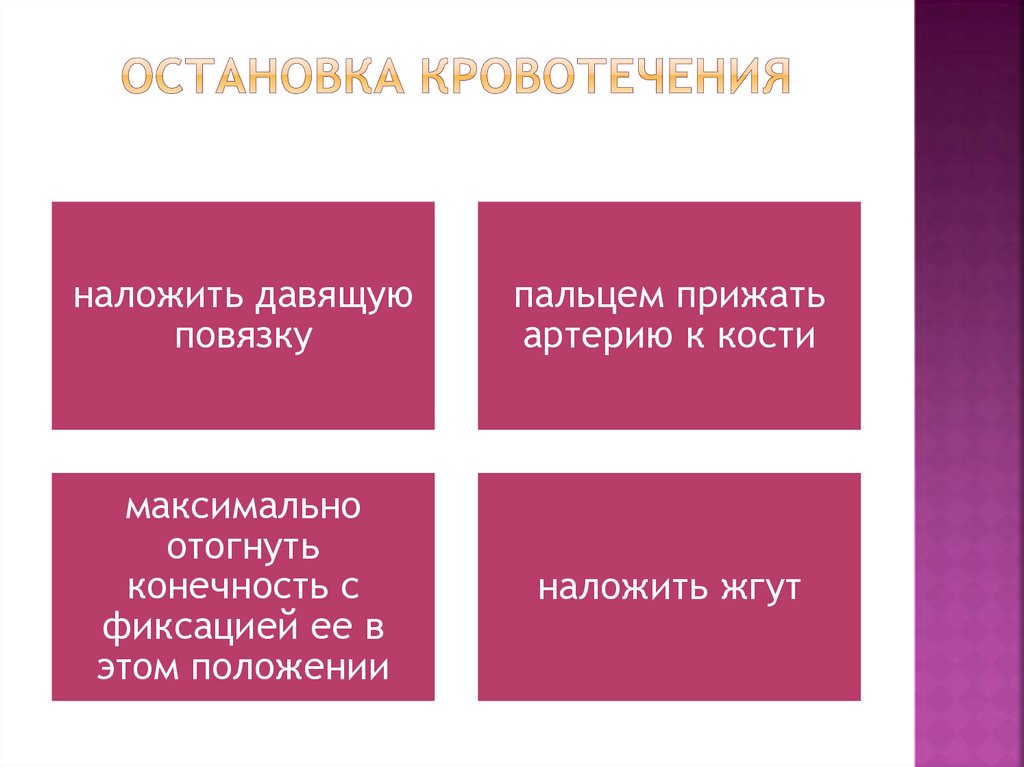 ОСТАНОВКА КРОВОТЕЧЕНИЯ

наложить давящую повязку

пальцем прижать артерию к кости

максимально отогнуть конечность с фиксацией ее в этом положении

наложить жгут